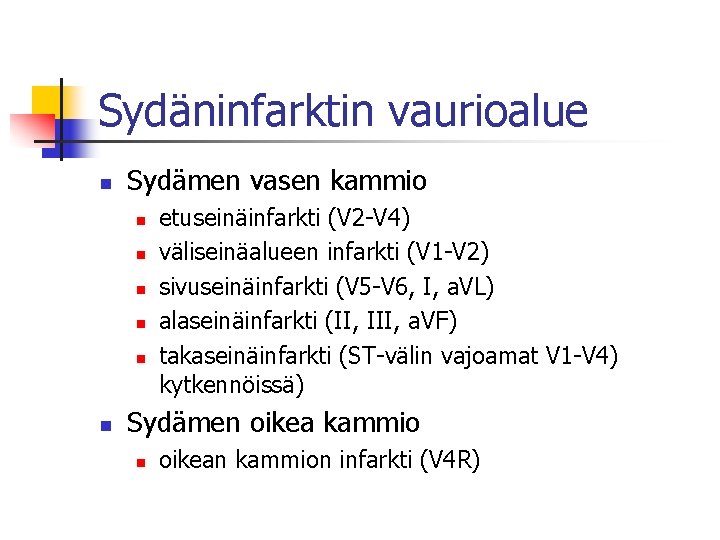 Sydäninfarktin vaurioalue

- Sydämen vasen kammio
  - etuseinäinfarkti (V2-V4)
  - väliseinäalueen infarkti (V1-V2)
  - sivuseinäinfarkti (V5-V6, I, aVL)
  - alaseinäinfarkti (II, III, aVF)
  - takaseinäinfarkti (ST-välin vajoamat V1-V4) kytkennöissä)
- Sydämen oikea kammio
  - oikean kammion infarkti (V4R)